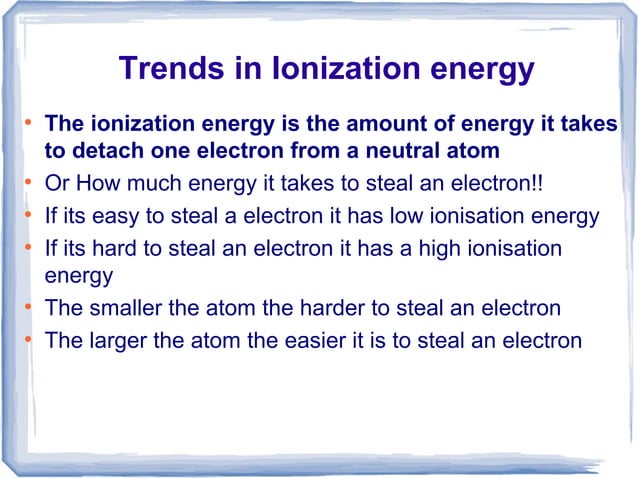 Trends in Ionization energy

• The ionization energy is the amount of energy it takes to detach one electron from a neutral atom
• Or How much energy it takes to steal an electron!!
• If its easy to steal a electron it has low ionisation energy
• If its hard to steal an electron it has a high ionisation energy
• The smaller the atom the harder to steal an electron
• The larger the atom the easier it is to steal an electron